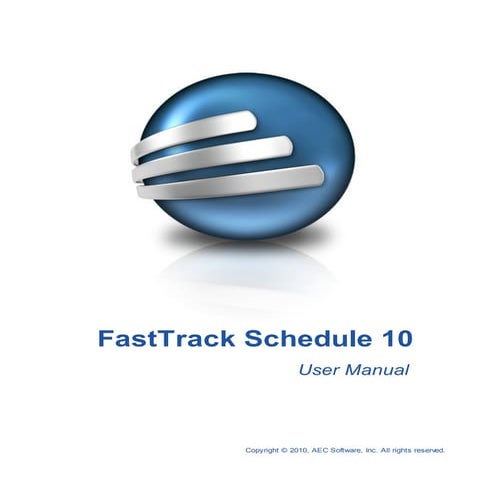 FastTrack Schedule 10

User Manual

Copyright © 2010, AEC Software, Inc. All rights reserved.